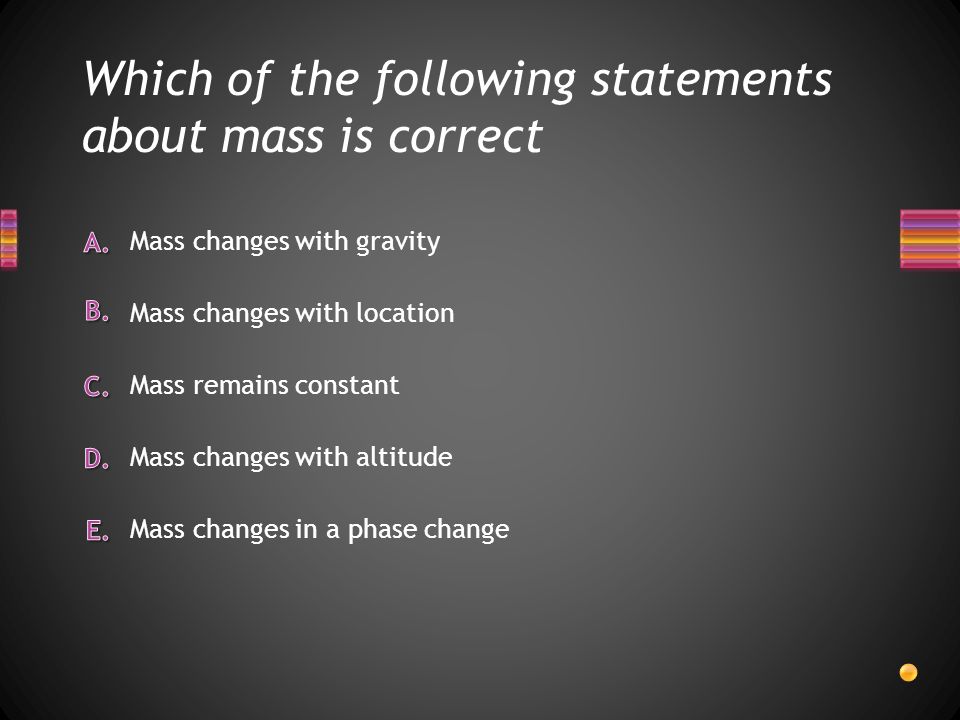 Which of the following statements about mass is correct

A. Mass changes with gravity

B. Mass changes with location

C. Mass remains constant

D. Mass changes with altitude

E. Mass changes in a phase change